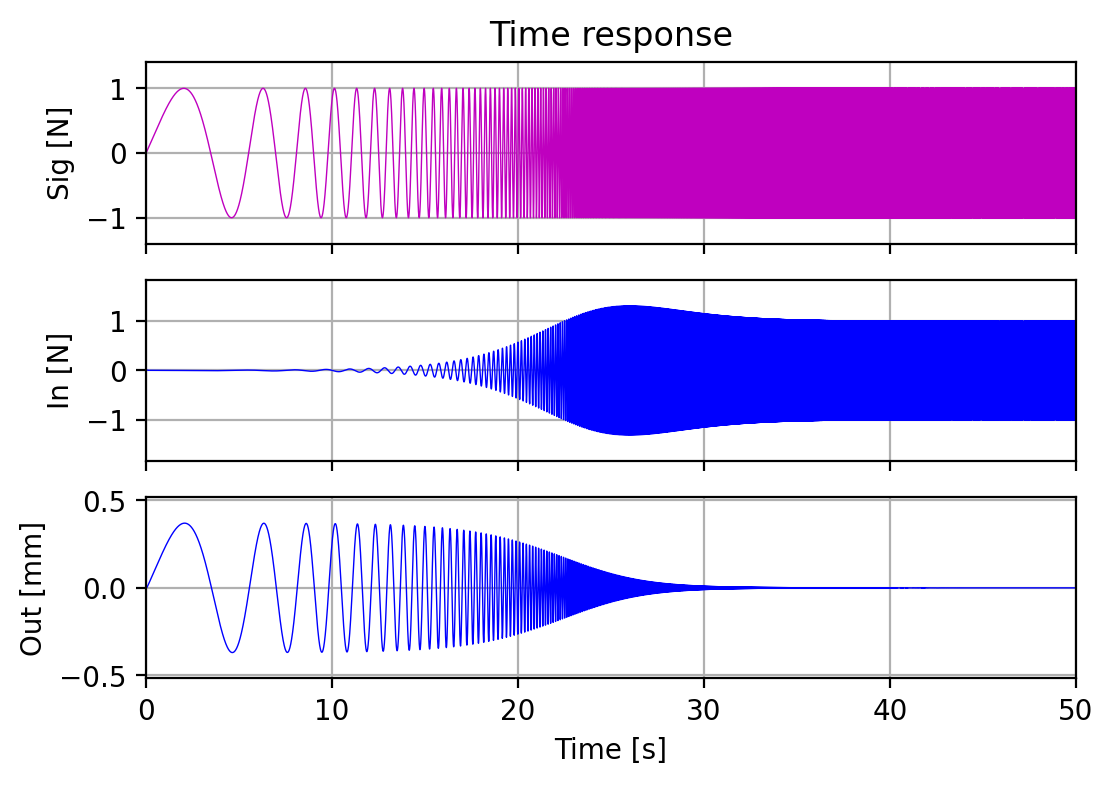 Time response

Sig [N]
1
0
−1

In [N]
1
0
−1

Out [mm]
0.5
0.0
−0.5

0
10
20
30
40
50
Time [s]